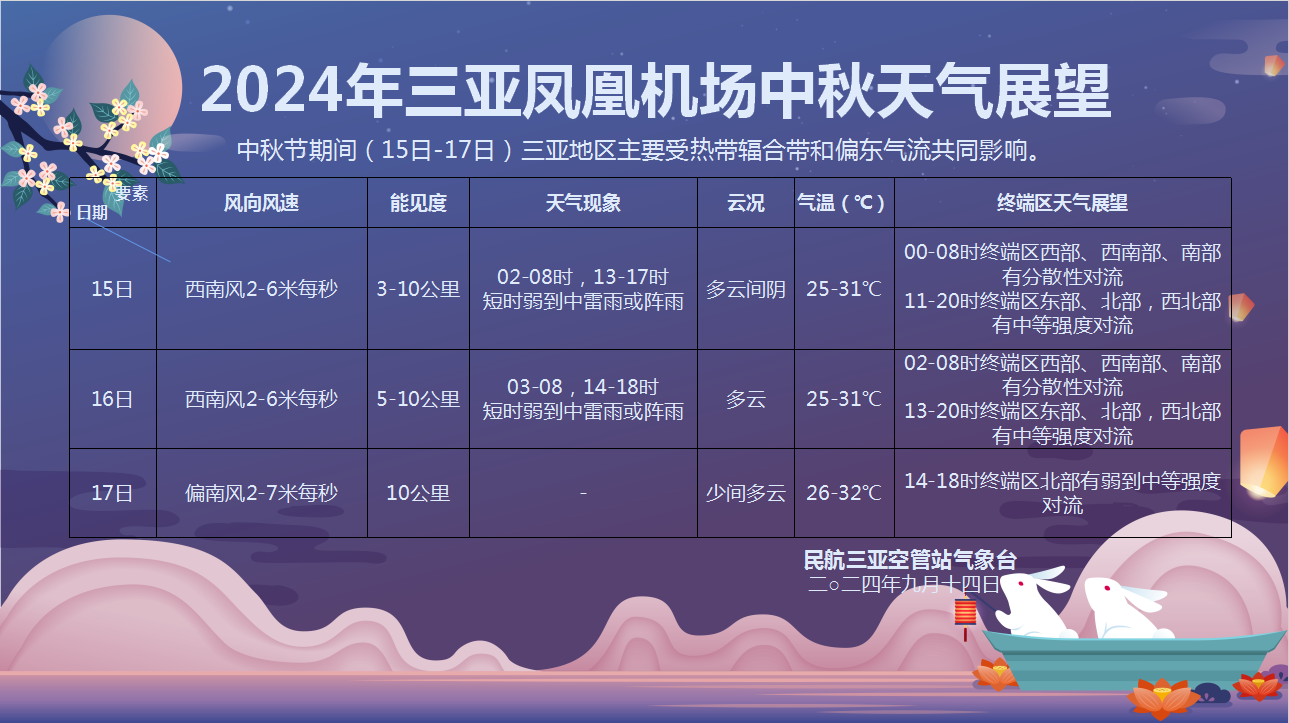 2024年三亚凤凰机场中秋天气展望

中秋节期间（15日-17日）三亚地区主要受热带辐合带和偏东气流共同影响。

| 要素 日期 | 风向风速 | 能见度 | 天气现象 | 云况 | 气温（℃） | 终端区天气展望 |
|---|---|---|---|---|---|---|
| 15日 | 西南风2-6米每秒 | 3-10公里 | 02-08时，13-17时 短时弱到中雷雨或阵雨 | 多云间阴 | 25-31℃ | 00-08时终端区西部、西南部、南部有分散性对流 11-20时终端区东部、北部，西北部有中等强度对流 |
| 16日 | 西南风2-6米每秒 | 5-10公里 | 03-08，14-18时 短时弱到中雷雨或阵雨 | 多云 | 25-31℃ | 02-08时终端区西部、西南部、南部有分散性对流 13-20时终端区东部、北部，西北部有中等强度对流 |
| 17日 | 偏南风2-7米每秒 | 10公里 | - | 少间多云 | 26-32℃ | 14-18时终端区北部有弱到中等强度对流 |

民航三亚空管站气象台
二○二四年九月十四日